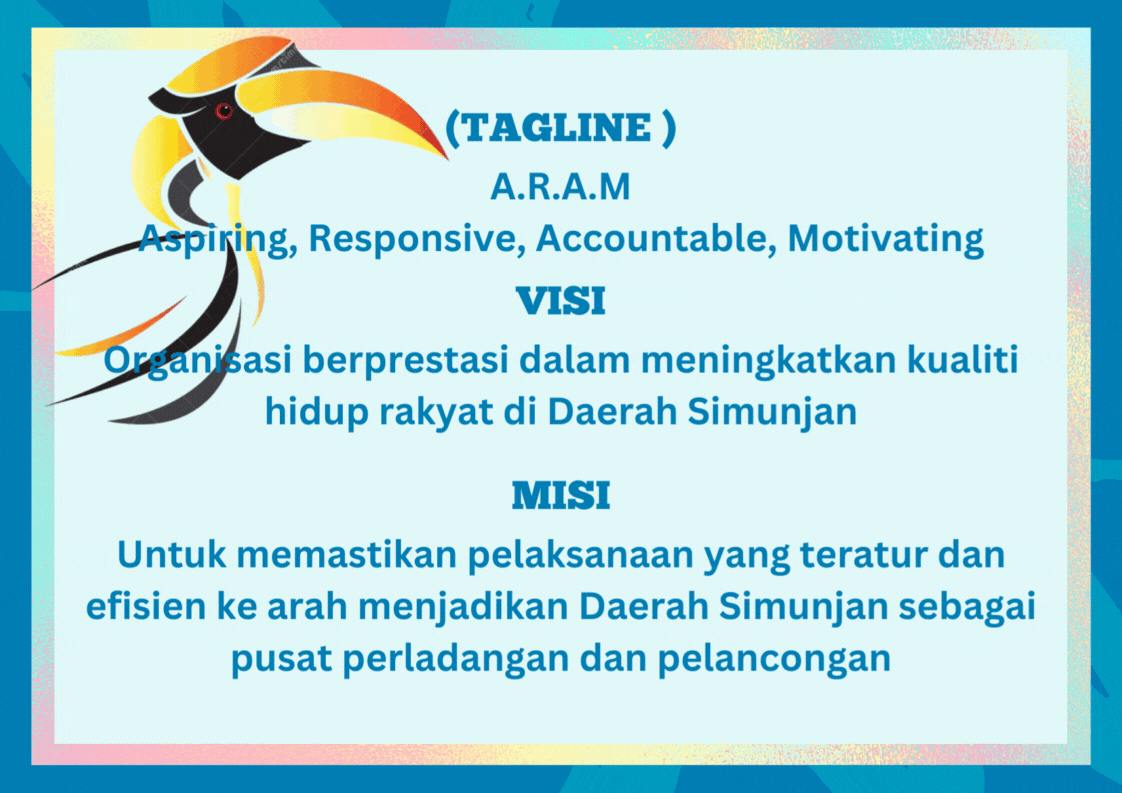 (TAGLINE )

A.R.A.M

Aspiring, Responsive, Accountable, Motivating

VISI

Organisasi berprestasi dalam meningkatkan kualiti hidup rakyat di Daerah Simunjan

MISI

Untuk memastikan pelaksanaan yang teratur dan efisien ke arah menjadikan Daerah Simunjan sebagai pusat perladangan dan pelancongan